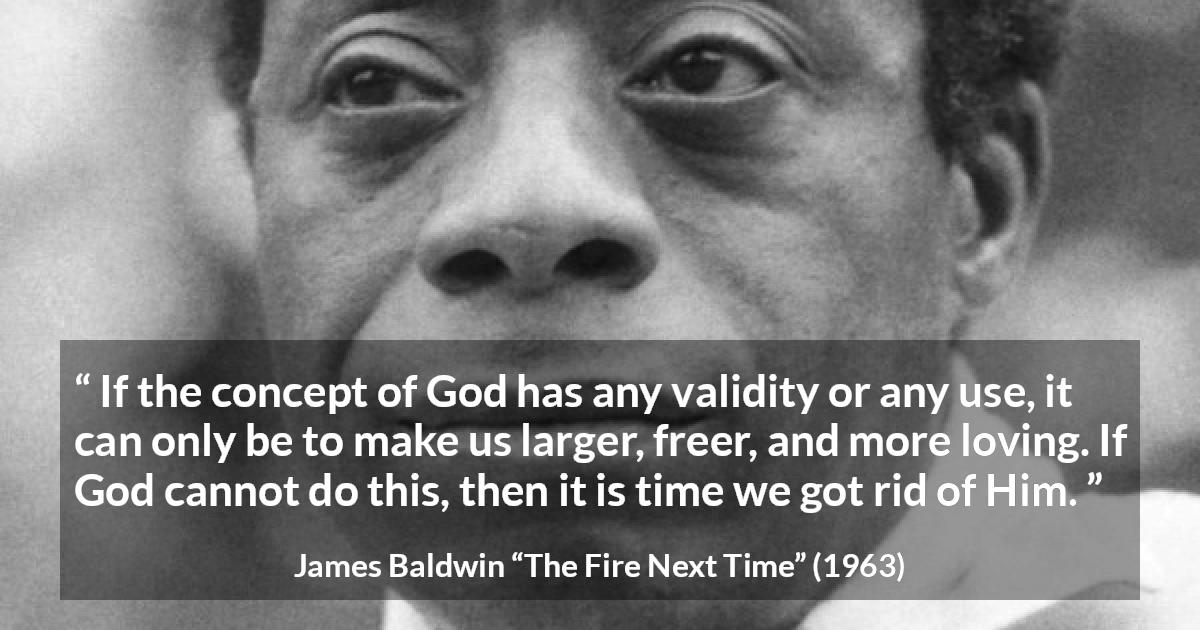 “ If the concept of God has any validity or any use, it can only be to make us larger, freer, and more loving. If God cannot do this, then it is time we got rid of Him. ”

James Baldwin “The Fire Next Time” (1963)